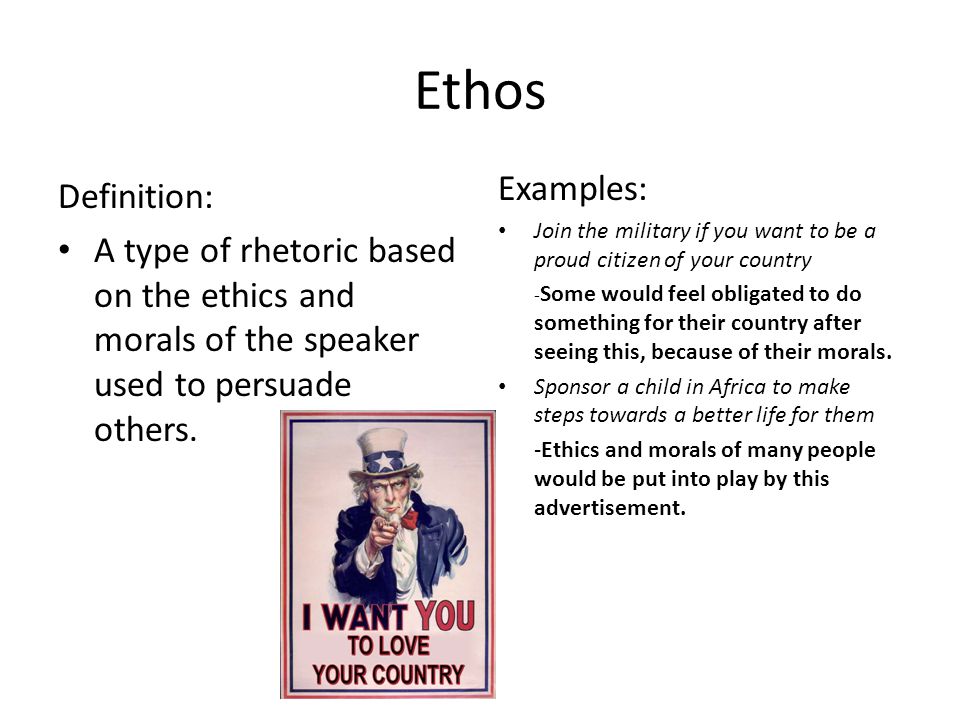 Ethos

Definition:

• A type of rhetoric based on the ethics and morals of the speaker used to persuade others.

I WANT YOU TO LOVE YOUR COUNTRY

Examples:

• Join the military if you want to be a proud citizen of your country

-Some would feel obligated to do something for their country after seeing this, because of their morals.

• Sponsor a child in Africa to make steps towards a better life for them

-Ethics and morals of many people would be put into play by this advertisement.